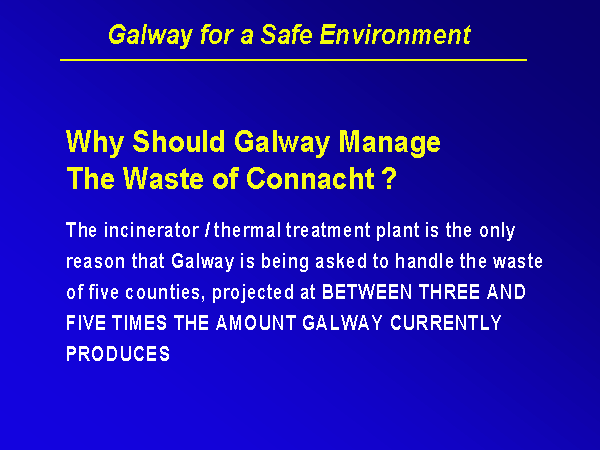 Galway for a Safe Environment

Why Should Galway Manage The Waste of Connacht ?

The incinerator / thermal treatment plant is the only reason that Galway is being asked to handle the waste of five counties, projected at BETWEEN THREE AND FIVE TIMES THE AMOUNT GALWAY CURRENTLY PRODUCES